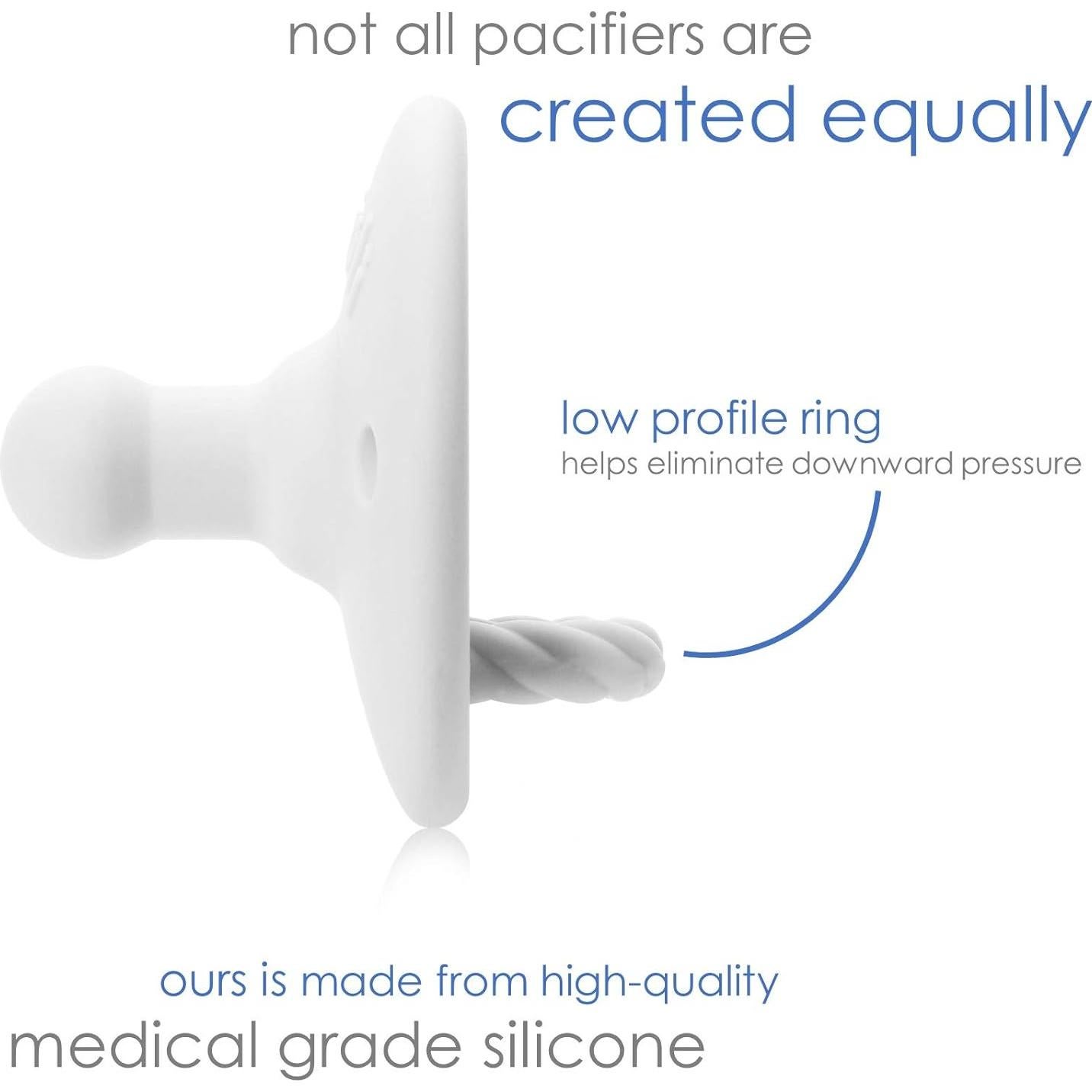 not all pacifiers are
created equally

low profile ring
helps eliminate downward pressure

ours is made from high-quality
medical grade silicone